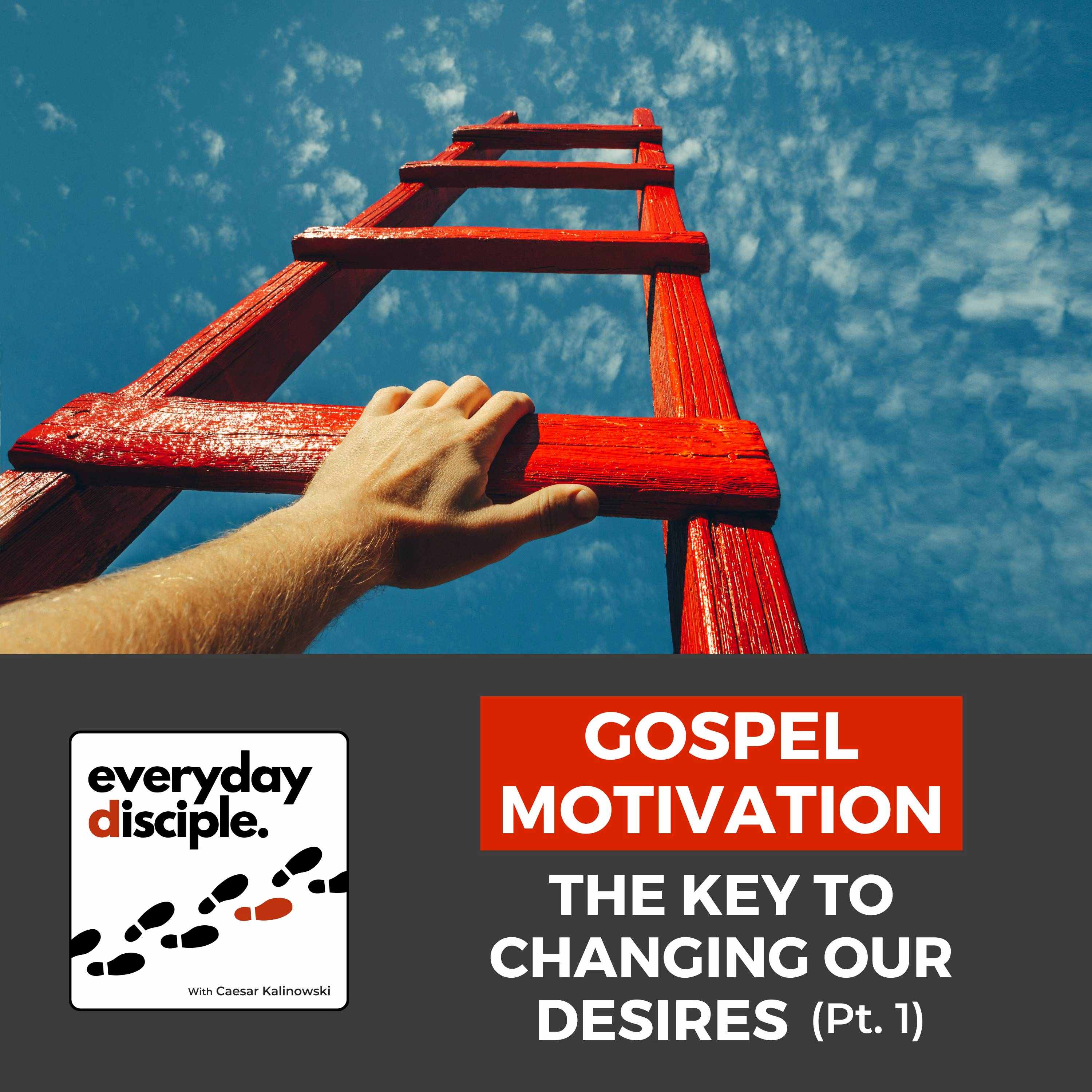 everyday
disciple.

With Caesar Kalinowski

GOSPEL MOTIVATION

THE KEY TO CHANGING OUR DESIRES (Pt. 1)